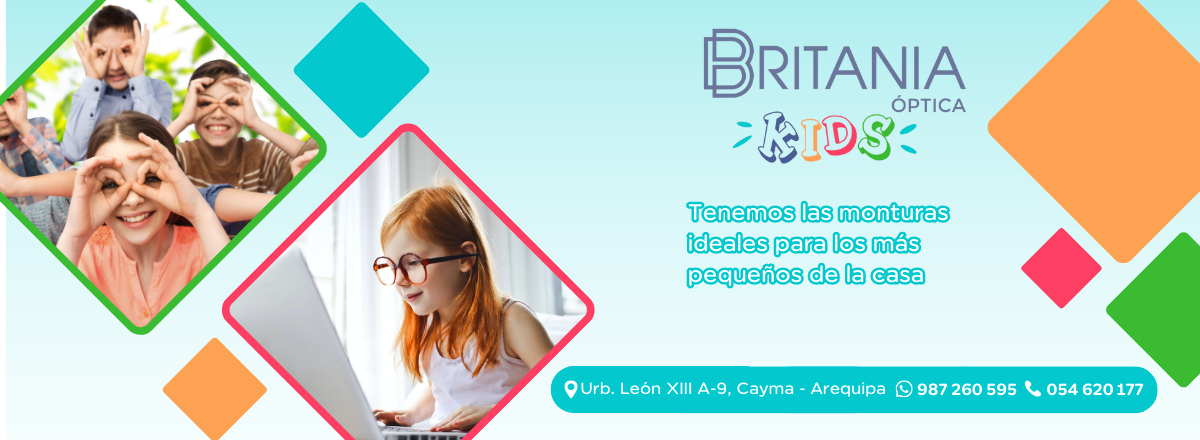 BRITANIA
ÓPTICA
KIDS

Tenemos las monturas ideales para los más pequeños de la casa

Urb. León XIII A-9, Cayma - Arequipa 987 260 595 054 620 177